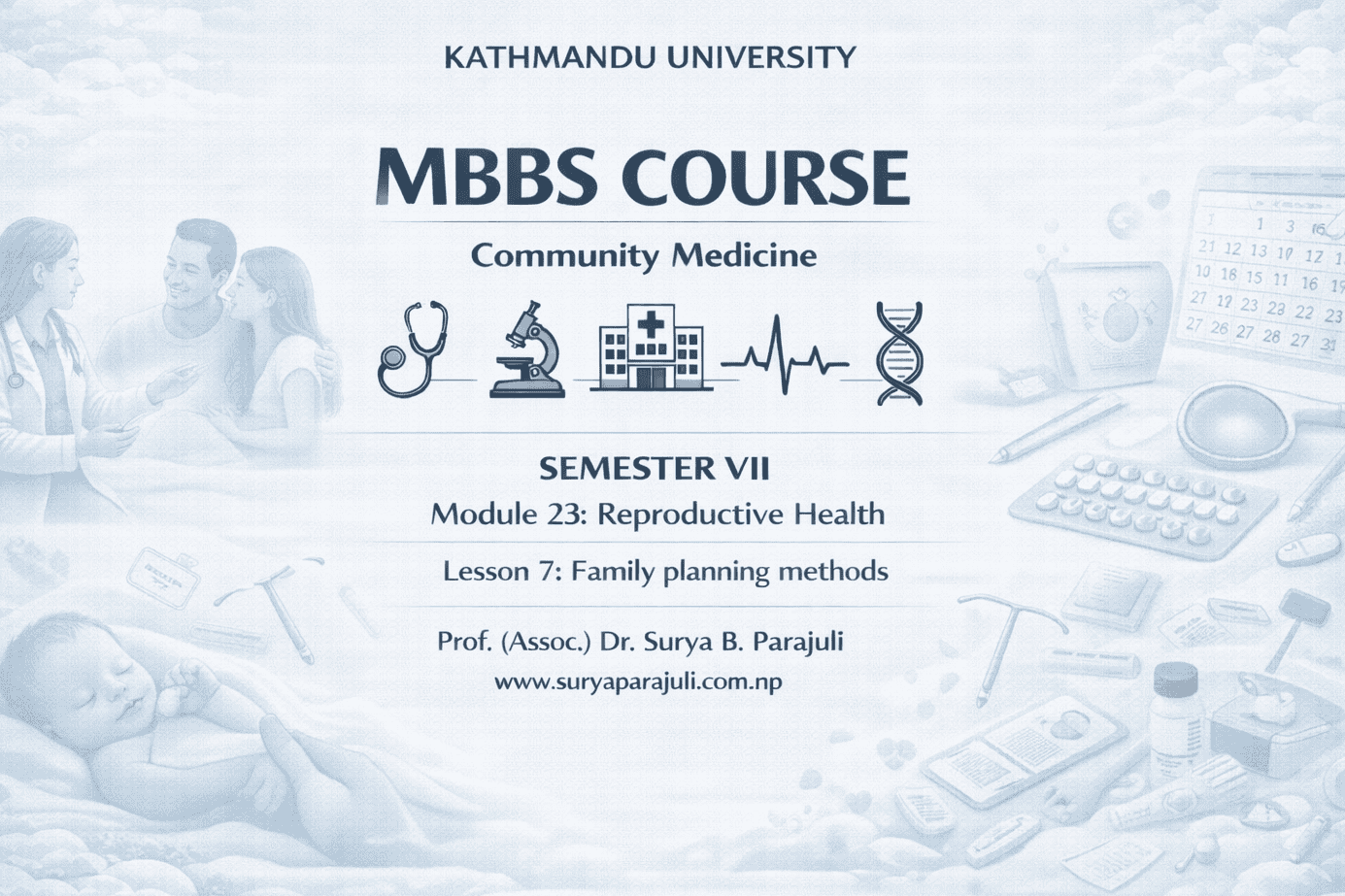 KATHMANDU UNIVERSITY

MBBS COURSE

Community Medicine

SEMESTER VII

Module 23: Reproductive Health

Lesson 7: Family planning methods

Prof. (Assoc.) Dr. Surya B. Parajuli

www.suryaparajuli.com.np